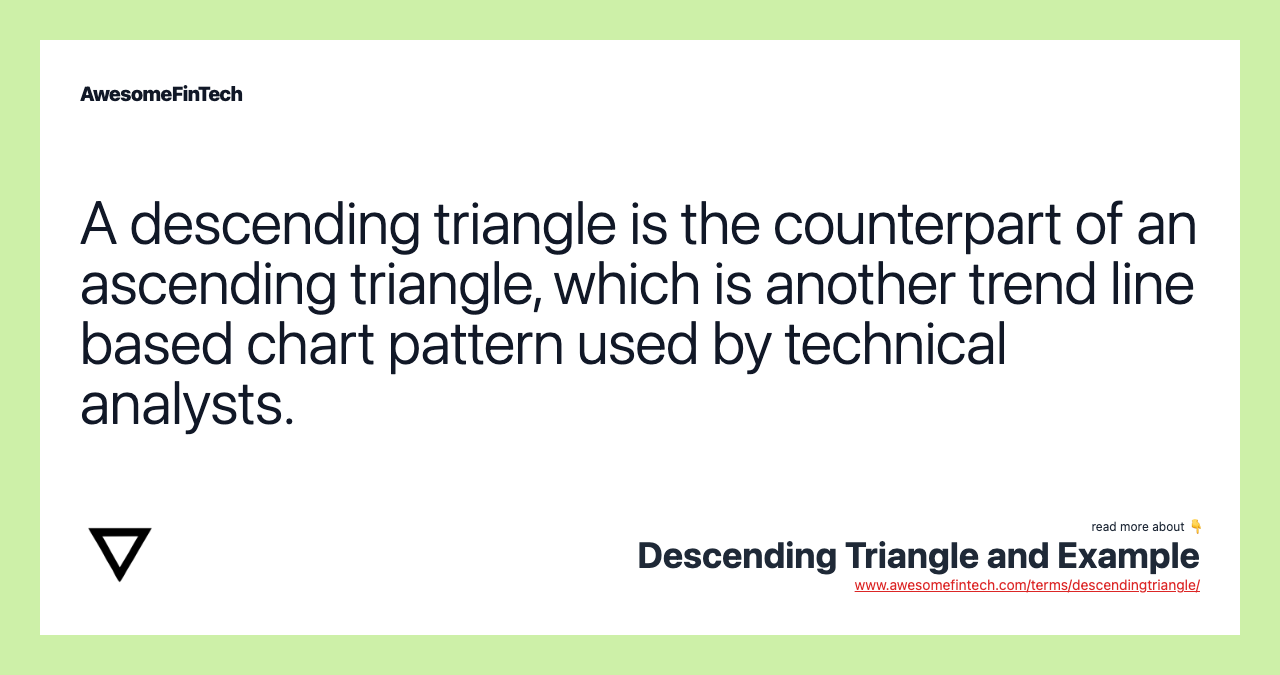 AwesomeFinTech

A descending triangle is the counterpart of an ascending triangle, which is another trend line based chart pattern used by technical analysts.

read more about 👇

Descending Triangle and Example

www.awesomefintech.com/terms/descendingtriangle/